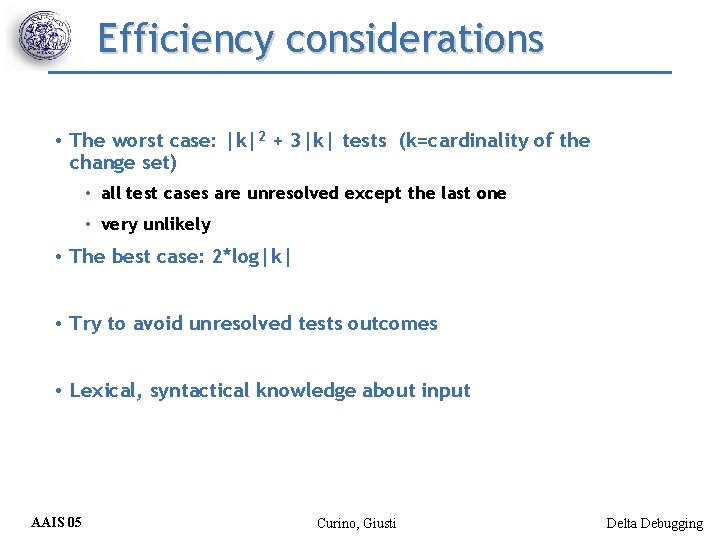 Efficiency considerations

• The worst case: $|k|^2 + 3|k|$ tests (k=cardinality of the change set)

• all test cases are unresolved except the last one

• very unlikely

• The best case: 2*log|k|

• Try to avoid unresolved tests outcomes

• Lexical, syntactical knowledge about input

AAIS 05

Curino, Giusti

Delta Debugging